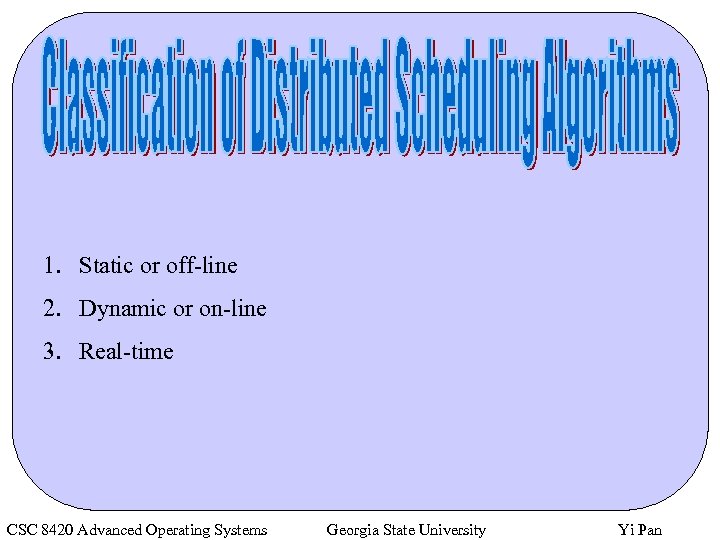 Classification of Distributed Scheduling Algorithms

1. Static or off-line
2. Dynamic or on-line
3. Real-time

CSC 8420 Advanced Operating Systems Georgia State University Yi Pan